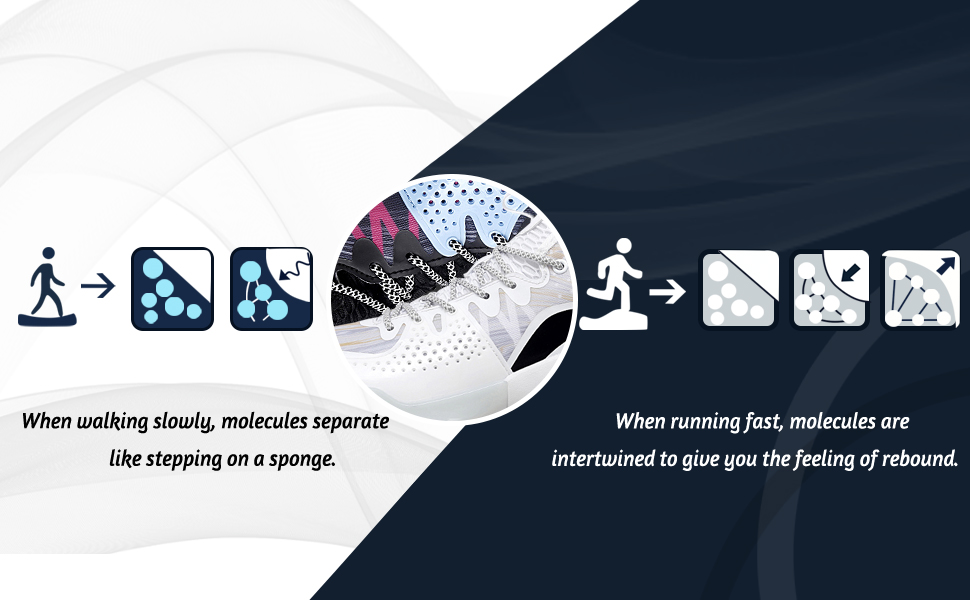 When walking slowly, molecules separate like stepping on a sponge.

When running fast, molecules are intertwined to give you the feeling of rebound.